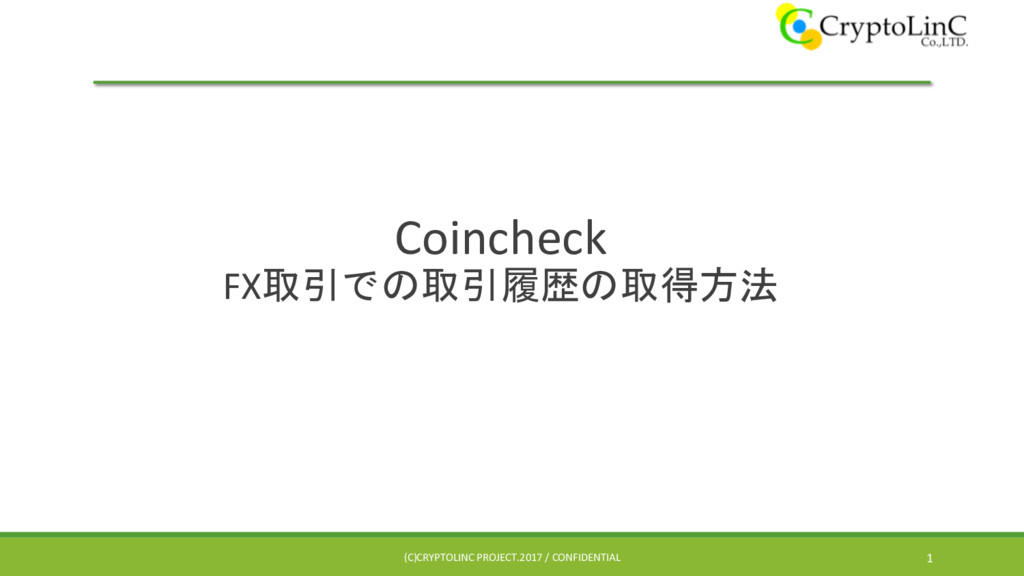 CryptoLinC Co.,LTD.

Coincheck
FX取引での取引履歴の取得方法

(C)CRYPTOLINC PROJECT.2017 / CONFIDENTIAL

1